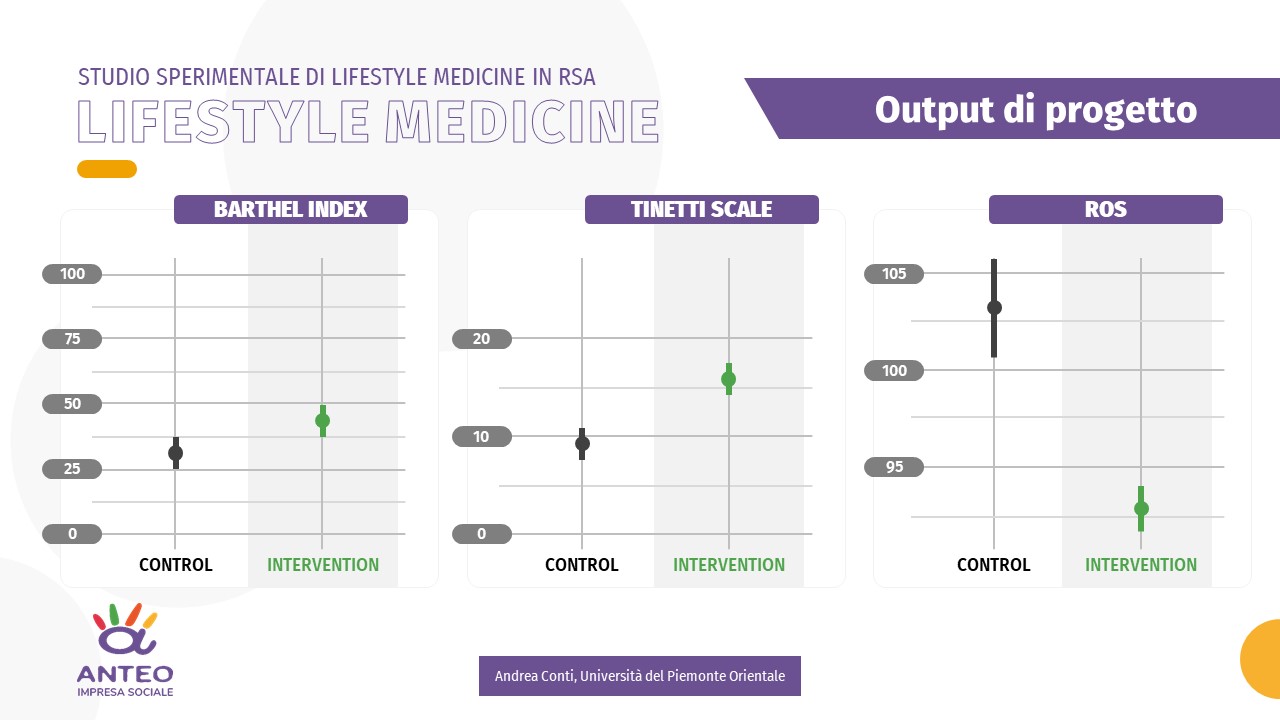 STUDIO SPERIMENTALE DI LIFESTYLE MEDICINE IN RSA

LIFESTYLE MEDICINE

Output di progetto

BARTHEL INDEX

100
75
50
25
0

CONTROL INTERVENTION

TINETTI SCALE

20
10
0

CONTROL INTERVENTION

ROS

105
100
95

CONTROL INTERVENTION

ANTEO
IMPRESA SOCIALE

Andrea Conti, Università del Piemonte Orientale